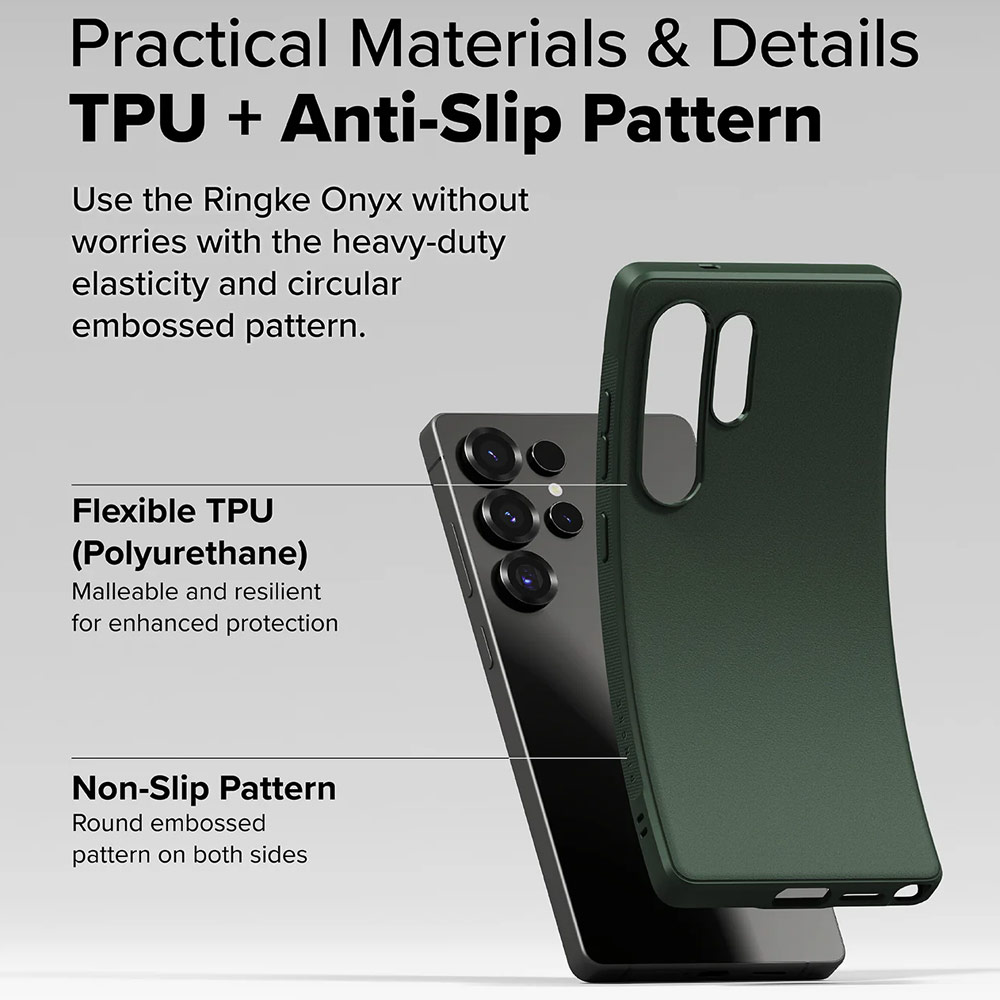 Practical Materials & Details
TPU + Anti-Slip Pattern

Use the Ringke Onyx without worries with the heavy-duty elasticity and circular embossed pattern.

Flexible TPU (Polyurethane)
Malleable and resilient for enhanced protection

Non-Slip Pattern
Round embossed pattern on both sides